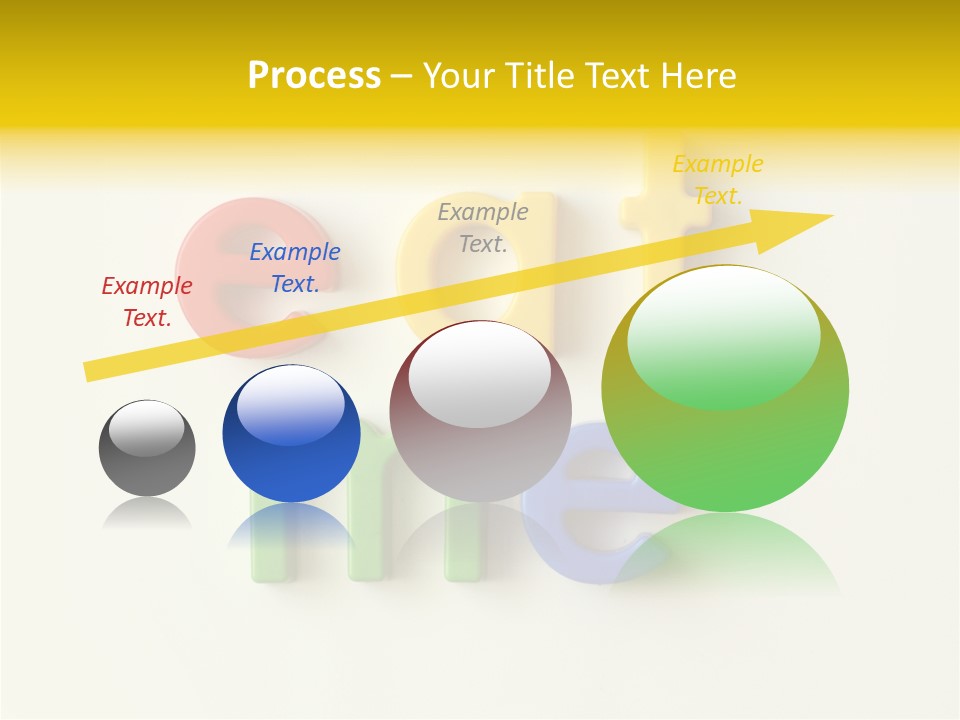 Process – Your Title Text Here

Example Text.

Example Text.

Example Text.

Example Text.